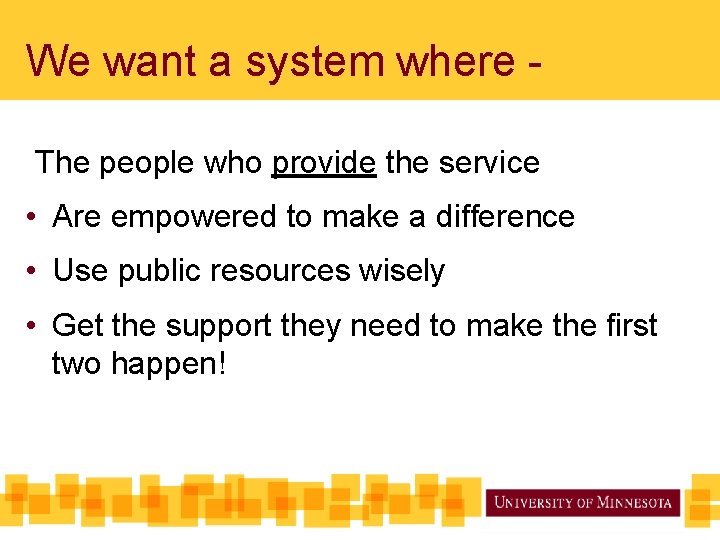 We want a system where -

The people who provide the service

• Are empowered to make a difference
• Use public resources wisely
• Get the support they need to make the first two happen!

UNIVERSITY OF MINNESOTA